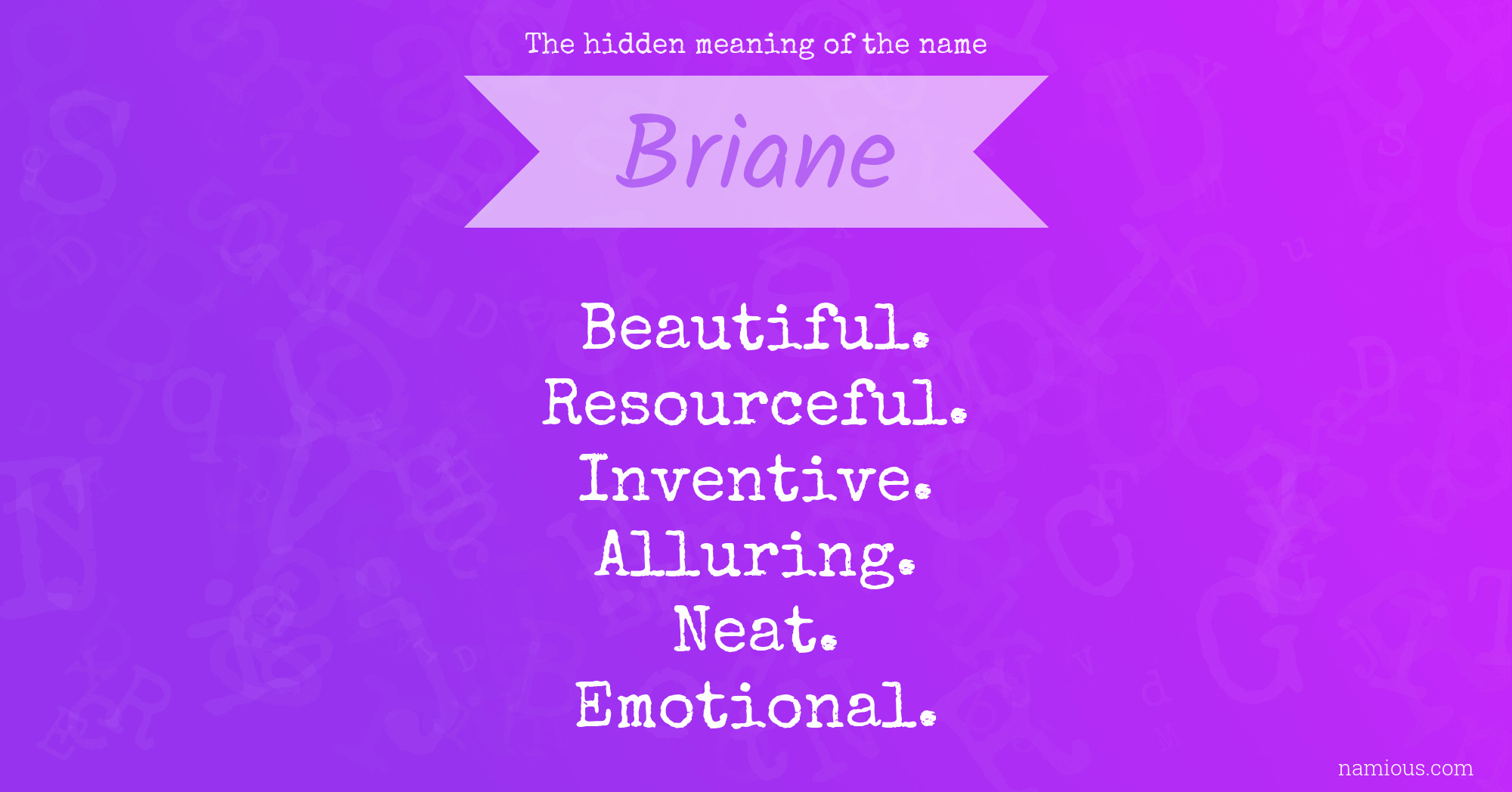 The hidden meaning of the name

Briane

Beautiful.
Resourceful.
Inventive.
Alluring.
Neat.
Emotional.

namious.com